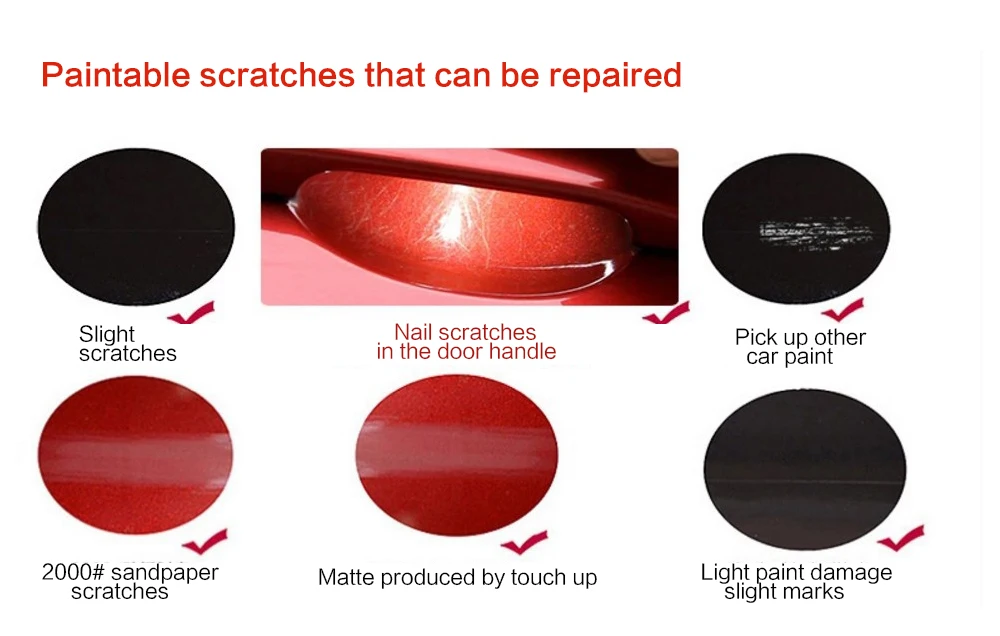 Paintable scratches that can be repaired

Slight
scratches

Nail scratches
in the door handle

Pick up other
car paint

2000# sandpaper
scratches

Matte produced by touch up

Light paint damage
slight marks